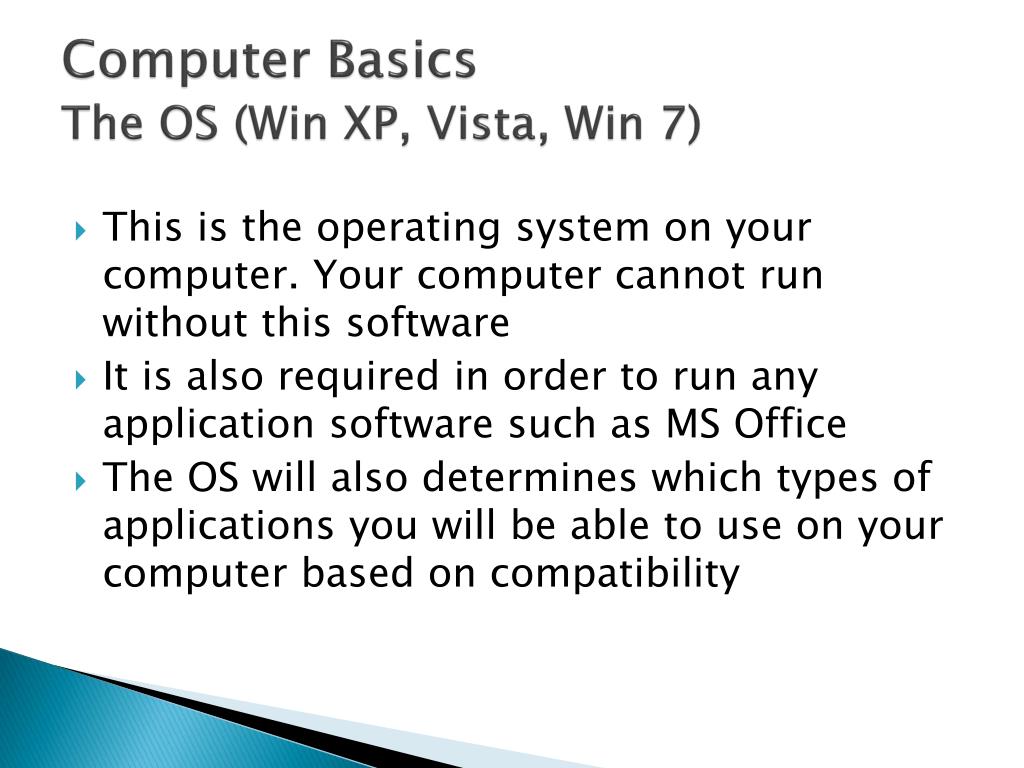 Computer Basics
The OS (Win XP, Vista, Win 7)

This is the operating system on your computer. Your computer cannot run without this software

It is also required in order to run any application software such as MS Office

The OS will also determines which types of applications you will be able to use on your computer based on compatibility